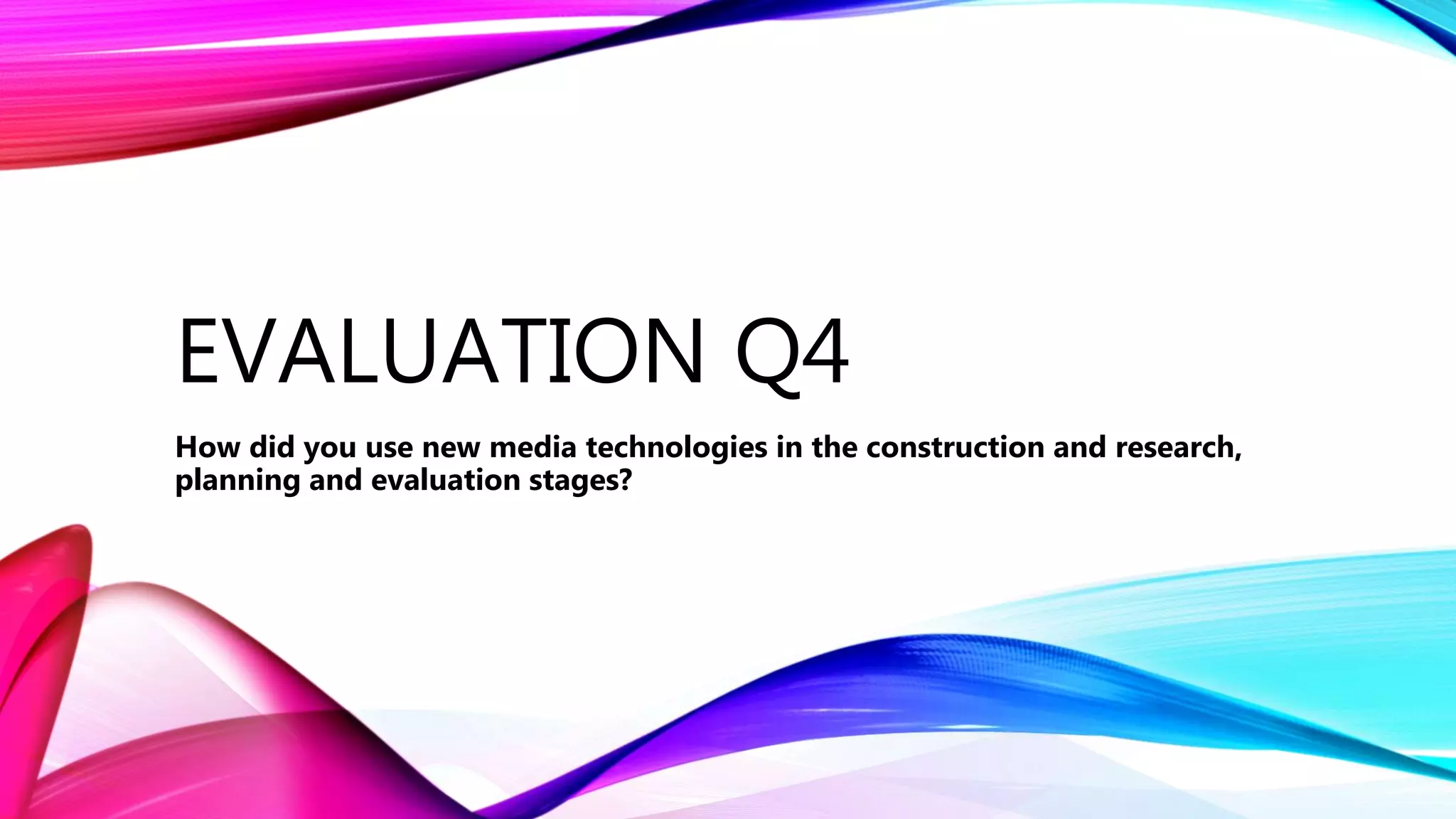 EVALUATION Q4

How did you use new media technologies in the construction and research, planning and evaluation stages?